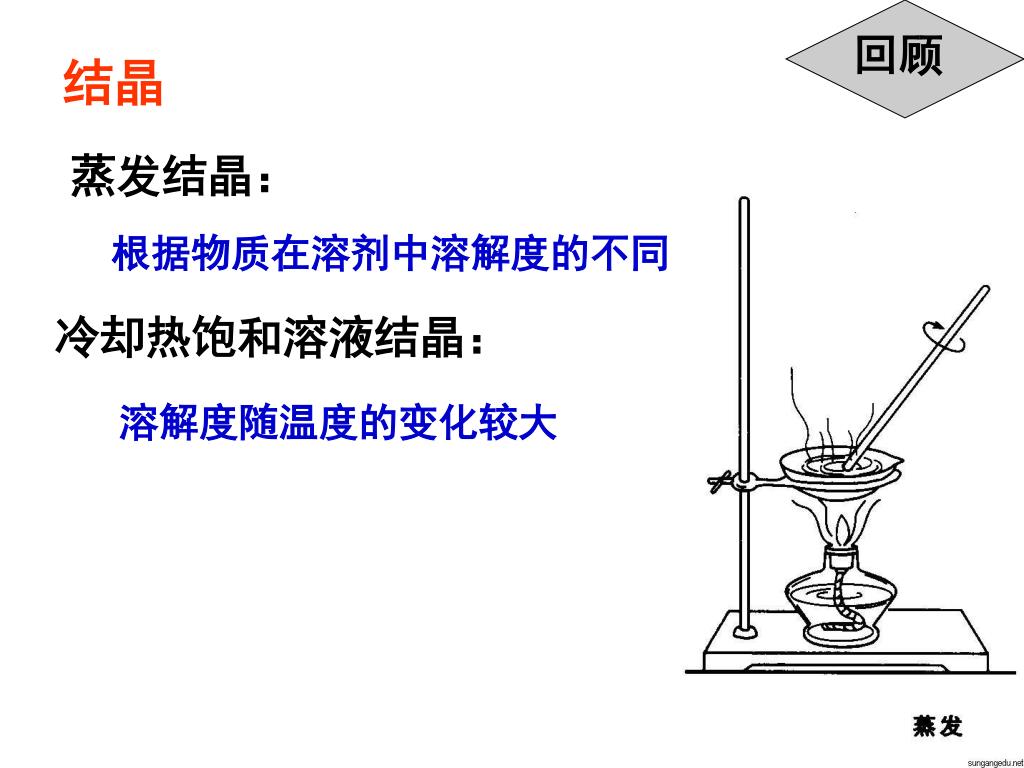 回顾

结晶

蒸发结晶：

根据物质在溶剂中溶解度的不同

冷却热饱和溶液结晶：

溶解度随温度的变化较大

蒸发

sungangedu.net